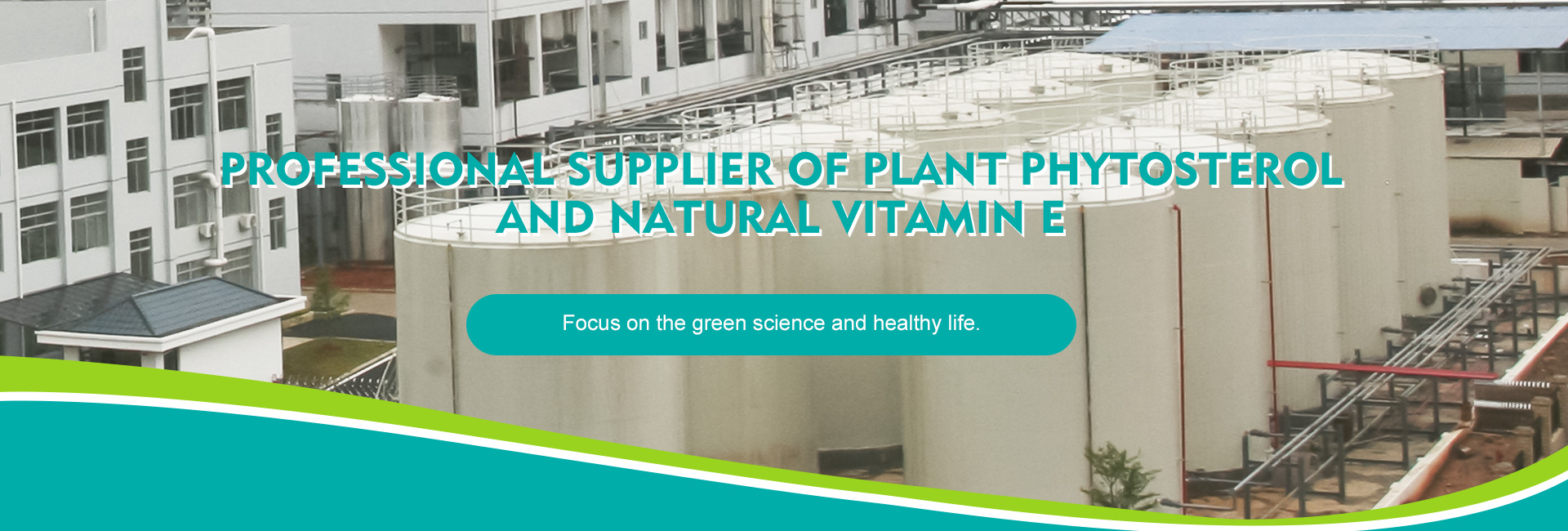 PROFESSIONAL SUPPLIER OF PLANT PHYTOSTEROL AND NATURAL VITAMIN E

Focus on the green science and healthy life.